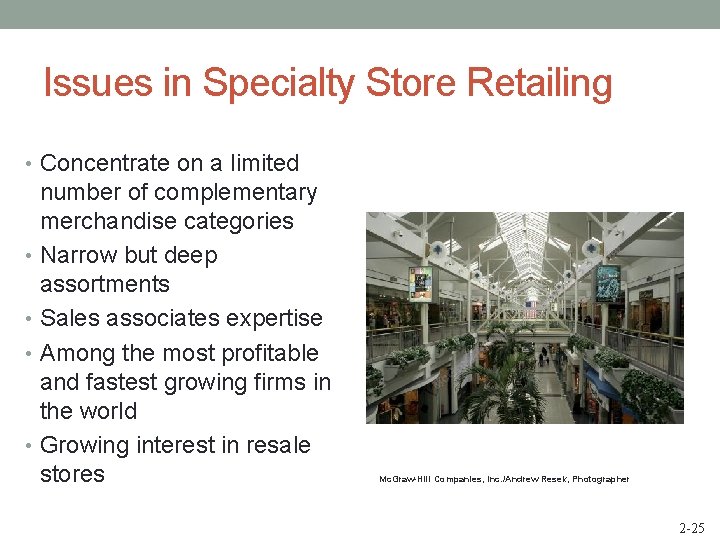 Issues in Specialty Store Retailing

• Concentrate on a limited number of complementary merchandise categories
• Narrow but deep assortments
• Sales associates expertise
• Among the most profitable and fastest growing firms in the world
• Growing interest in resale stores

McGraw-Hill Companies, Inc./Andrew Resek, Photographer

2-25